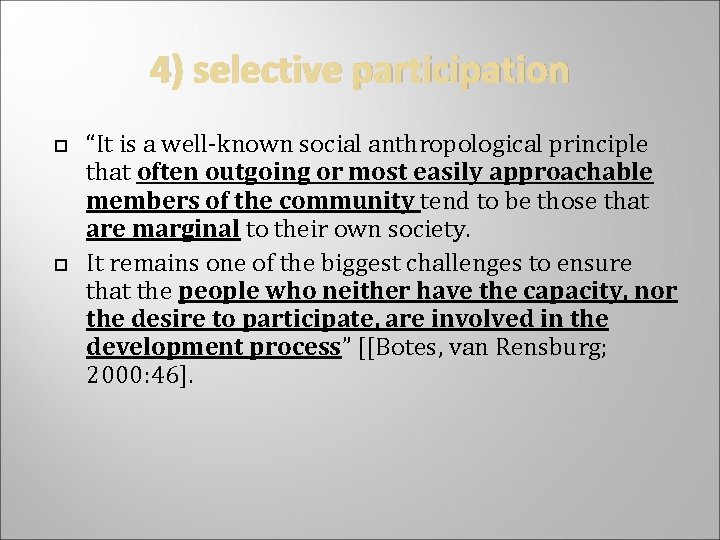 4) selective participation

“It is a well-known social anthropological principle that often outgoing or most easily approachable members of the community tend to be those that are marginal to their own society.

It remains one of the biggest challenges to ensure that the people who neither have the capacity, nor the desire to participate, are involved in the development process” [[Botes, van Rensburg; 2000:46].